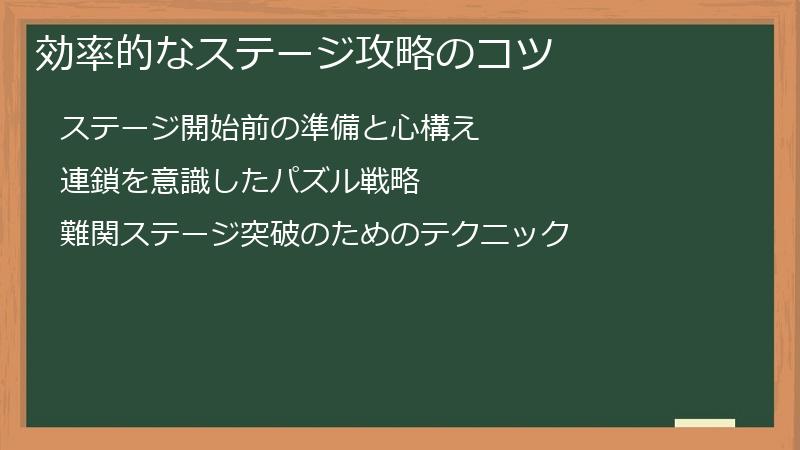 効率的なステージ攻略のコツ

ステージ開始前の準備と心構え

連鎖を意識したパズル戦略

難関ステージ突破のためのテクニック